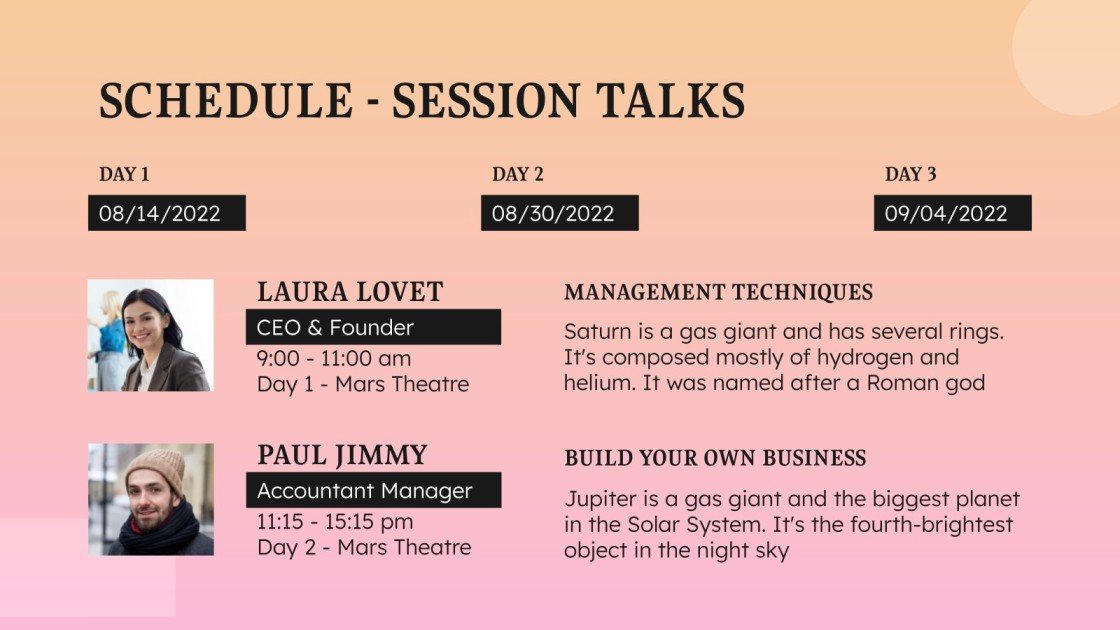 SCHEDULE - SESSION TALKS

DAY 1
08/14/2022

DAY 2
08/30/2022

DAY 3
09/04/2022

LAURA LOVET
CEO & Founder
9:00 - 11:00 am
Day 1 - Mars Theatre

MANAGEMENT TECHNIQUES
Saturn is a gas giant and has several rings. It's composed mostly of hydrogen and helium. It was named after a Roman god

PAUL JIMMY
Accountant Manager
11:15 - 15:15 pm
Day 2 - Mars Theatre

BUILD YOUR OWN BUSINESS
Jupiter is a gas giant and the biggest planet in the Solar System. It's the fourth-brightest object in the night sky